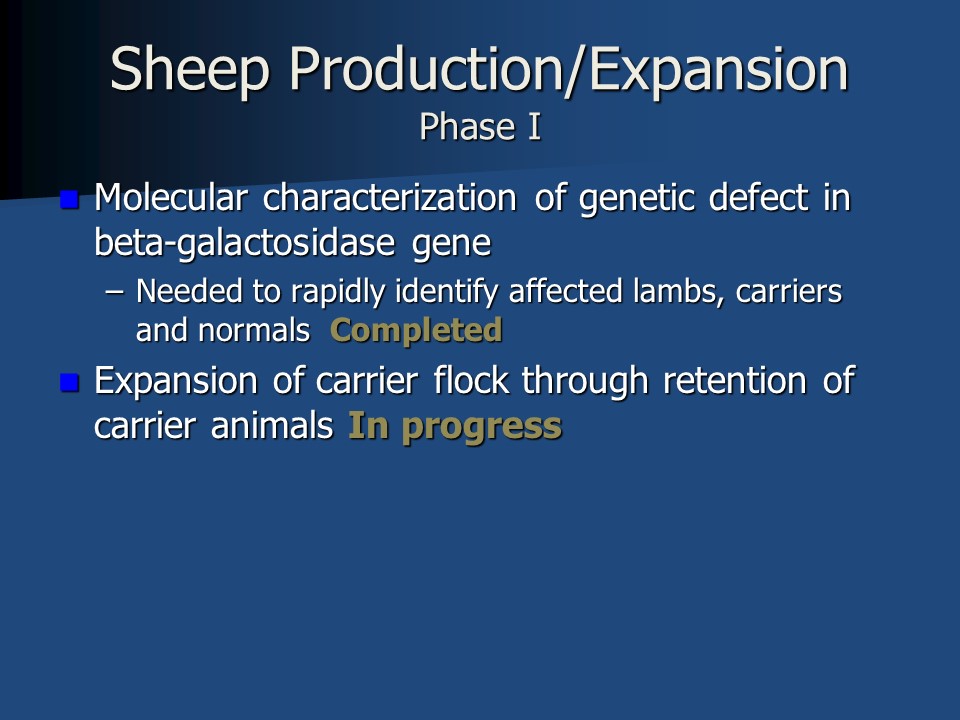 Sheep Production/Expansion
Phase I

Molecular characterization of genetic defect in beta-galactosidase gene

– Needed to rapidly identify affected lambs, carriers and normals Completed

Expansion of carrier flock through retention of carrier animals In progress